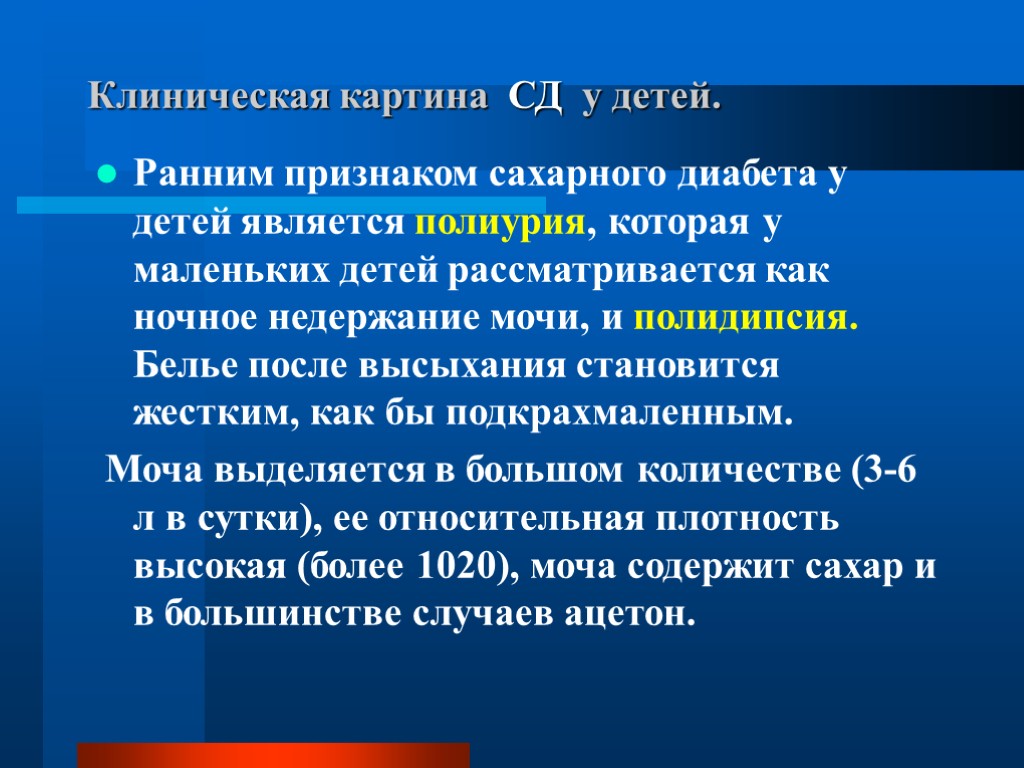 Клиническая картина СД у детей.

Ранним признаком сахарного диабета у детей является полиурия, которая у маленьких детей рассматривается как ночное недержание мочи, и полидипсия. Белье после высыхания становится жестким, как бы подкрахмаленным.

Моча выделяется в большом количестве (3-6 л в сутки), ее относительная плотность высокая (более 1020), моча содержит сахар и в большинстве случаев ацетон.